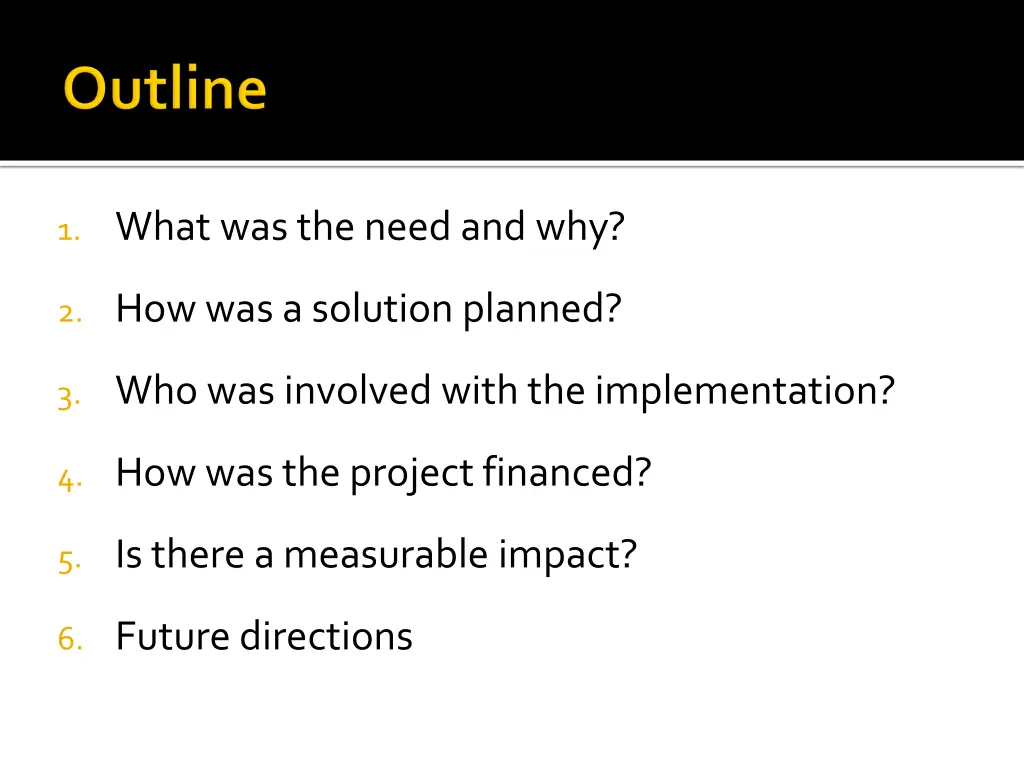 Outline

1. What was the need and why?
2. How was a solution planned?
3. Who was involved with the implementation?
4. How was the project financed?
5. Is there a measurable impact?
6. Future directions